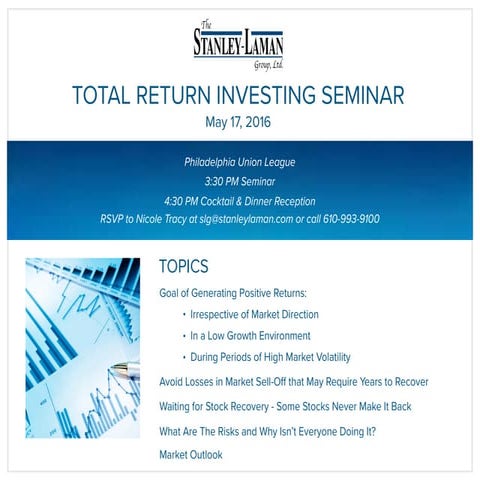 The
STANLEY-LAMAN
Group, Ltd.

TOTAL RETURN INVESTING SEMINAR
May 17, 2016

Philadelphia Union League
3:30 PM Seminar
4:30 PM Cocktail & Dinner Reception
RSVP to Nicole Tracy at slg@stanleylaman.com or call 610-993-9100

TOPICS

Goal of Generating Positive Returns:
• Irrespective of Market Direction
• In a Low Growth Environment
• During Periods of High Market Volatility

Avoid Losses in Market Sell-Off that May Require Years to Recover

Waiting for Stock Recovery - Some Stocks Never Make It Back

What Are The Risks and Why Isn't Everyone Doing It?

Market Outlook